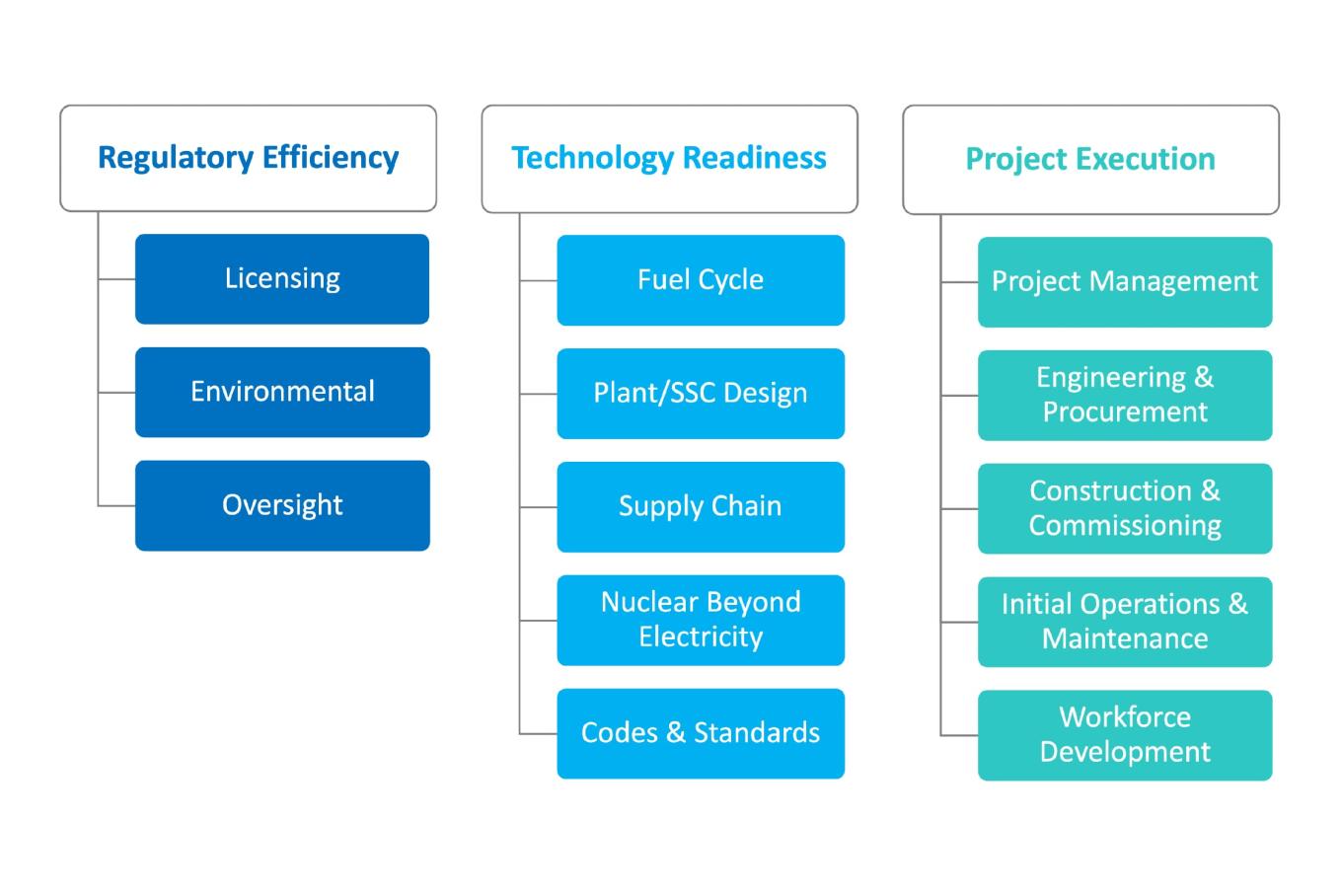 Regulatory Efficiency

Licensing

Environmental

Oversight

Technology Readiness

Fuel Cycle

Plant/SSC Design

Supply Chain

Nuclear Beyond Electricity

Codes & Standards

Project Execution

Project Management

Engineering & Procurement

Construction & Commissioning

Initial Operations & Maintenance

Workforce Development